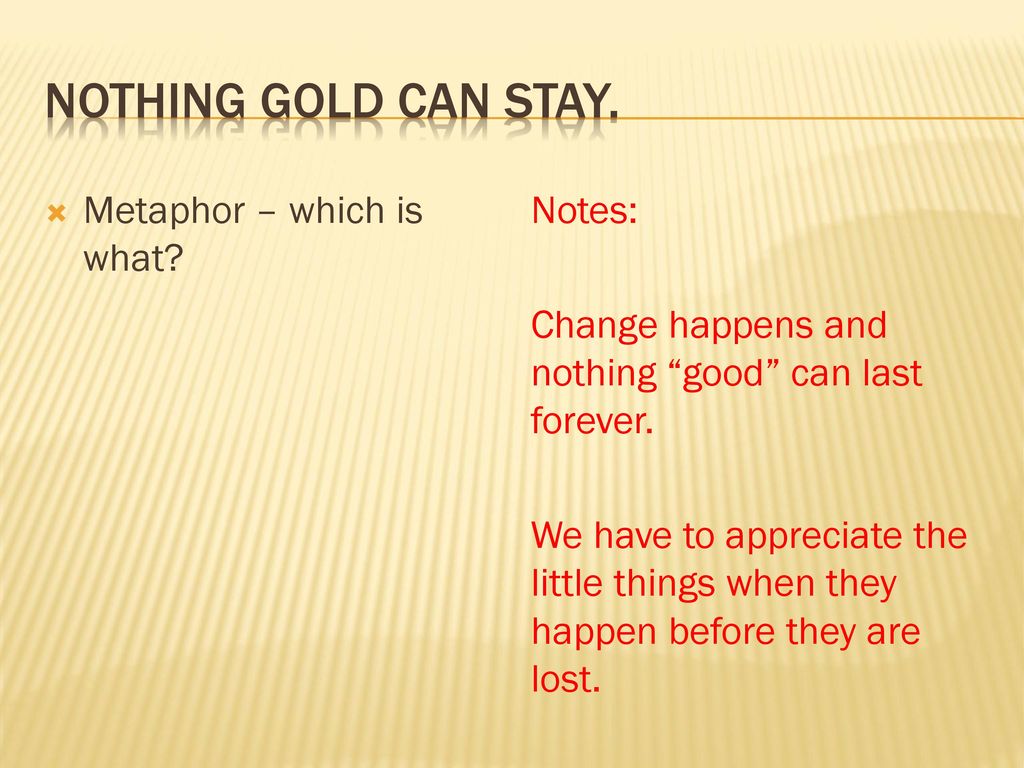 NOTHING GOLD CAN STAY.

Metaphor – which is what?

Notes:

Change happens and nothing “good” can last forever.

We have to appreciate the little things when they happen before they are lost.